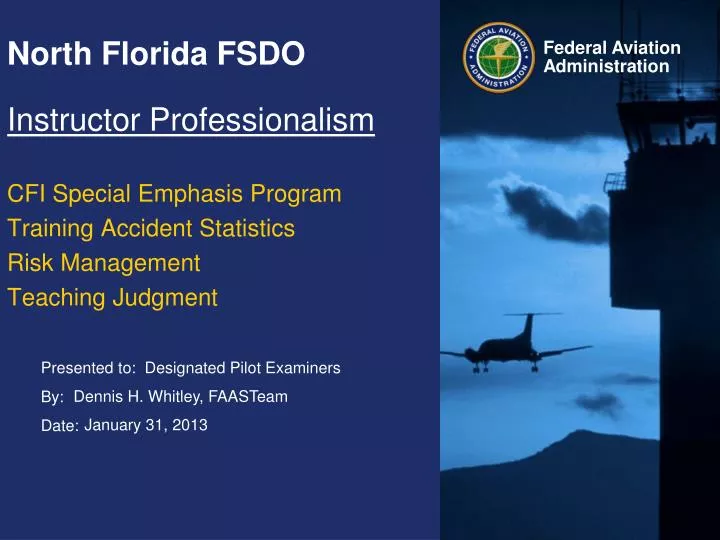 North Florida FSDO

Instructor Professionalism

CFI Special Emphasis Program
Training Accident Statistics
Risk Management
Teaching Judgment

Presented to: Designated Pilot Examiners
By: Dennis H. Whitley, FAASTeam
Date: January 31, 2013

FEDERAL AVIATION ADMINISTRATION

Federal Aviation Administration